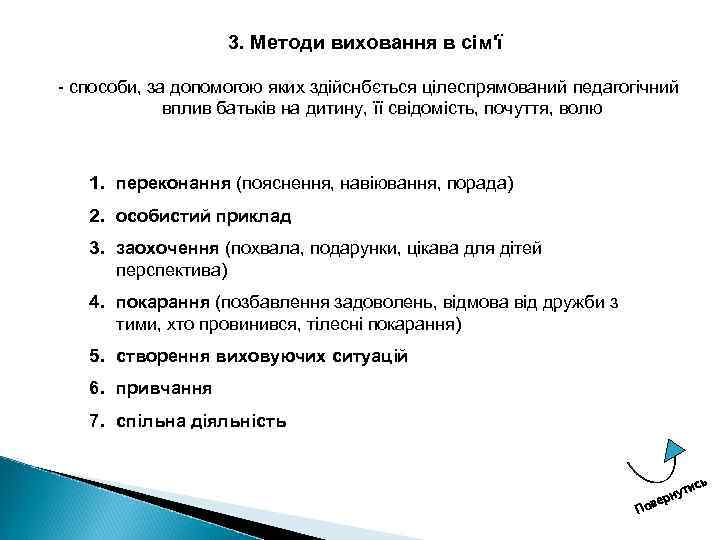 3. Методи виховання в сім'ї

- способи, за допомогою яких здійснбється цілеспрямований педагогічний вплив батьків на дитину, її свідомість, почуття, волю

1. переконання (пояснення, навіювання, порада)
2. особистий приклад
3. заохочення (похвала, подарунки, цікава для дітей перспектива)
4. покарання (позбавлення задоволень, відмова від дружби з тими, хто провинився, тілесні покарання)
5. створення виховуючих ситуацій
6. привчання
7. спільна діяльність

Повернутись